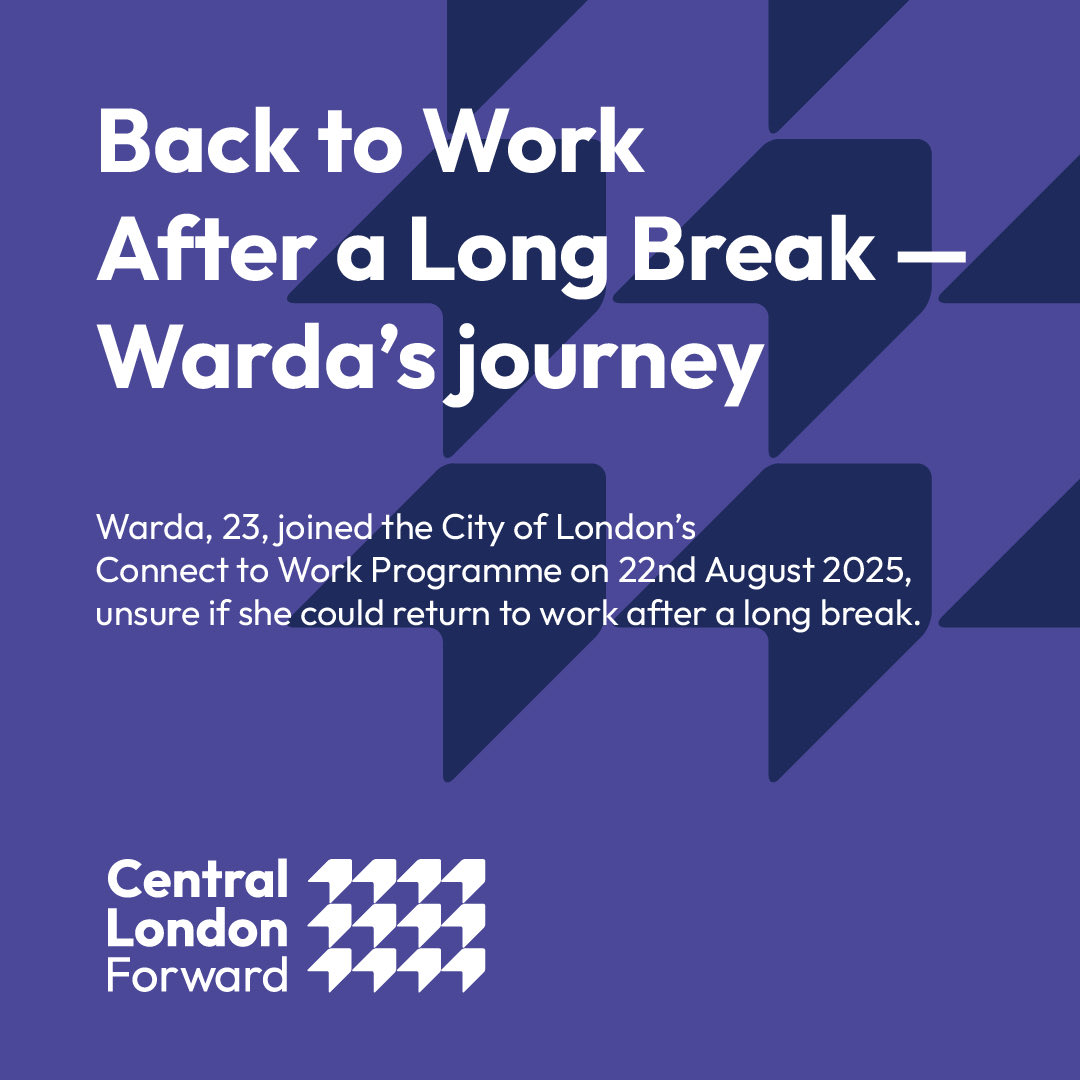 Back to Work After a Long Break — Warda's journey

Warda, 23, joined the City of London's Connect to Work Programme on 22nd August 2025, unsure if she could return to work after a long break.

Central London Forward